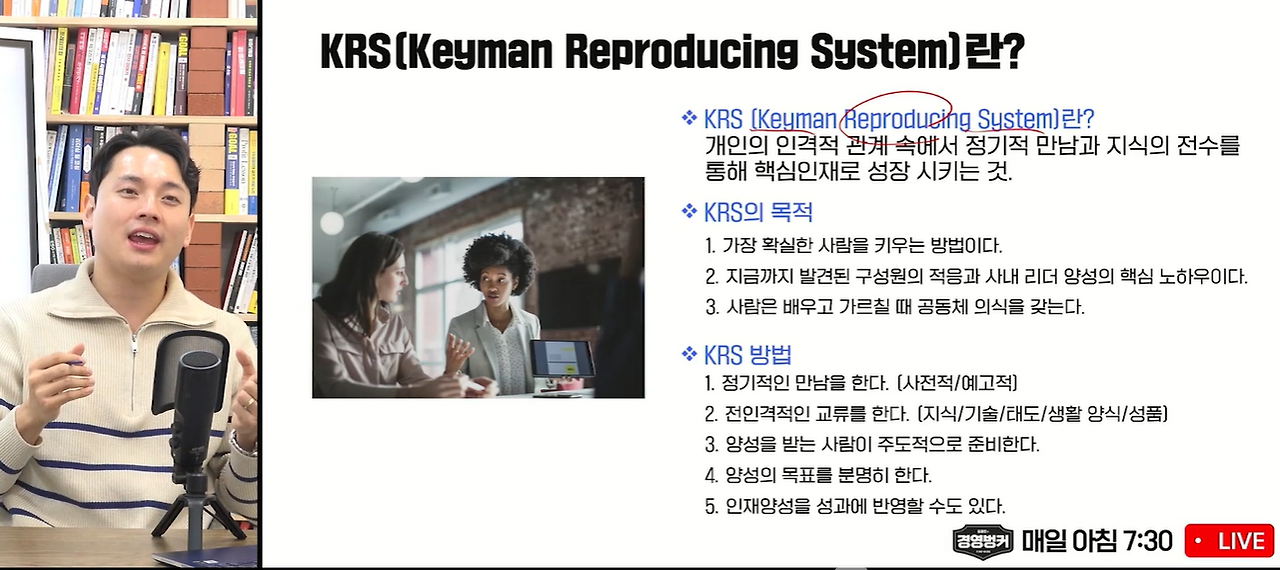 KRS(Keyman Reproducing System)란?

❖ KRS (Keyman Reproducing System)란?
개인의 인격적 관계 속에서 정기적 만남과 지식의 전수를 통해 핵심인재로 성장 시키는 것.

❖ KRS의 목적
1. 가장 확실한 사람을 키우는 방법이다.
2. 지금까지 발견된 구성원의 적응과 사내 리더 양성의 핵심 노하우이다.
3. 사람은 배우고 가르칠 때 공동체 의식을 갖는다.

❖ KRS 방법
1. 정기적인 만남을 한다. (사전적/예고적)
2. 전인격적인 교류를 한다. (지식/기술/태도/생활 양식/성품)
3. 양성을 받는 사람이 주도적으로 준비한다.
4. 양성의 목표를 분명히 한다.
5. 인재양성을 성과에 반영할 수도 있다.

경영벙커 매일 아침 7:30 • LIVE